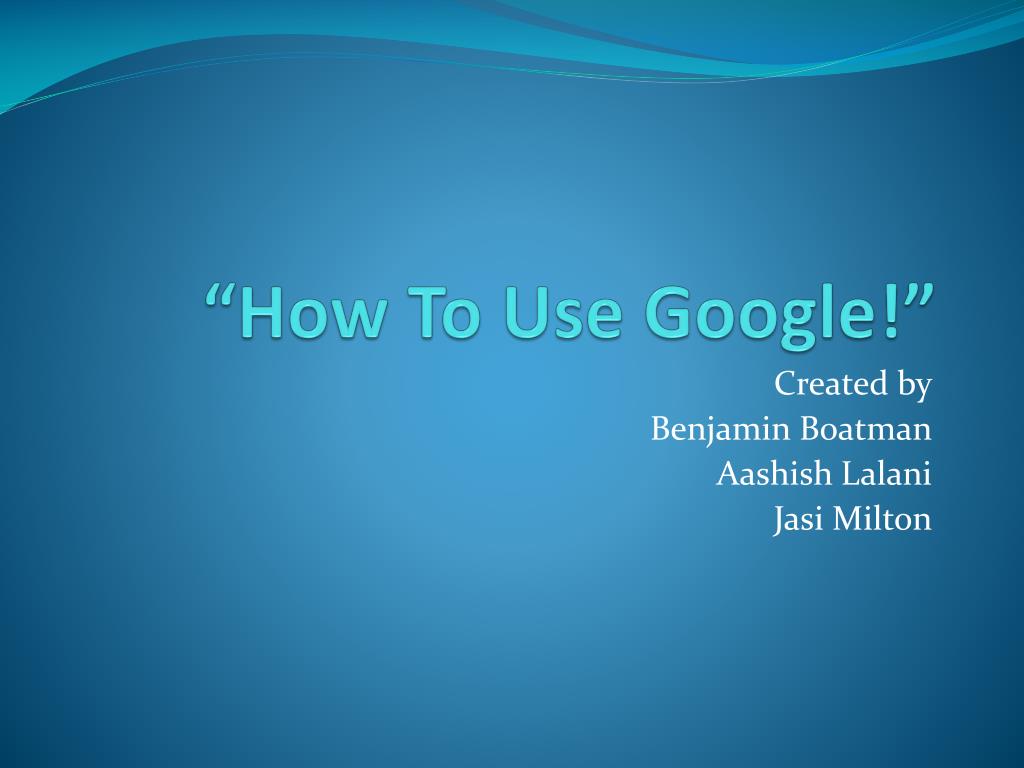 “How To Use Google!”

Created by
Benjamin Boatman
Aashish Lalani
Jasi Milton